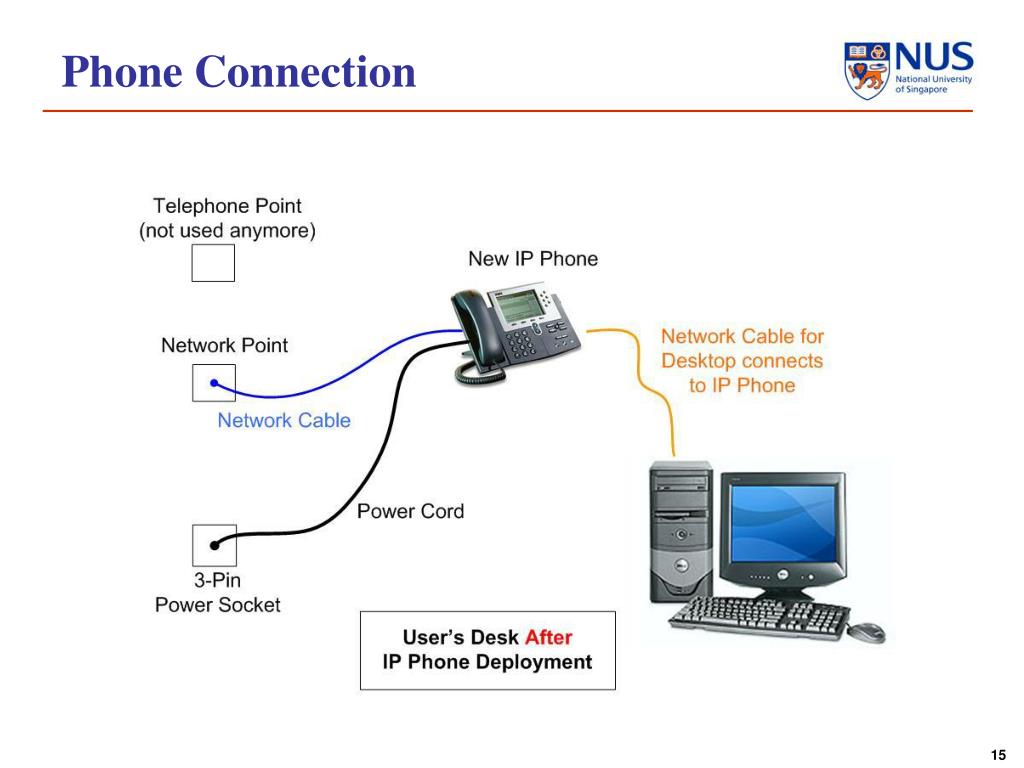 Phone Connection

NUS
National University of Singapore

Telephone Point
(not used anymore)

New IP Phone

Network Point

Network Cable

Network Cable for Desktop connects to IP Phone

Power Cord

3-Pin
Power Socket

User's Desk After
IP Phone Deployment

15